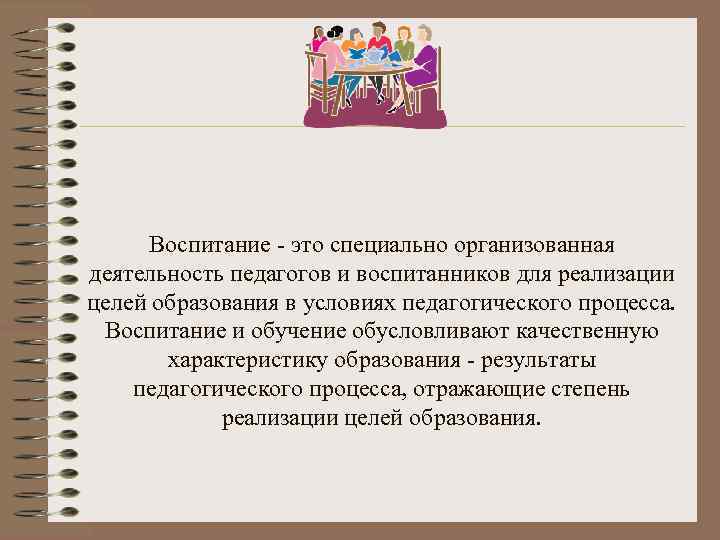 Воспитание - это специально организованная деятельность педагогов и воспитанников для реализации целей образования в условиях педагогического процесса. Воспитание и обучение обусловливают качественную характеристику образования - результаты педагогического процесса, отражающие степень реализации целей образования.